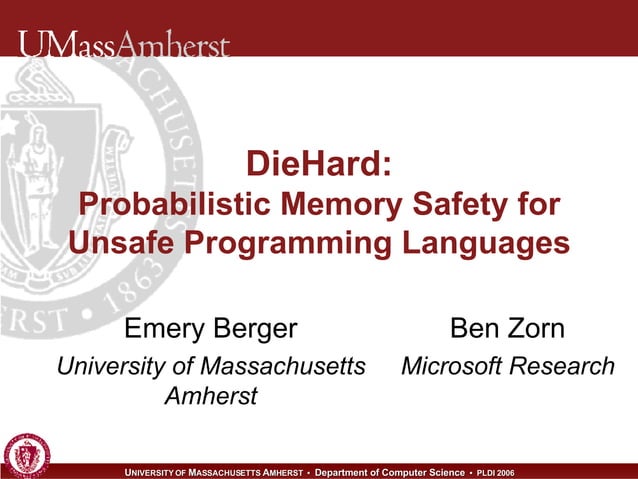 UMassAmherst

DieHard:
Probabilistic Memory Safety for Unsafe Programming Languages

Emery Berger
University of Massachusetts Amherst

Ben Zorn
Microsoft Research

UNIVERSITY OF MASSACHUSETTS AMHERST • Department of Computer Science • PLDI 2006